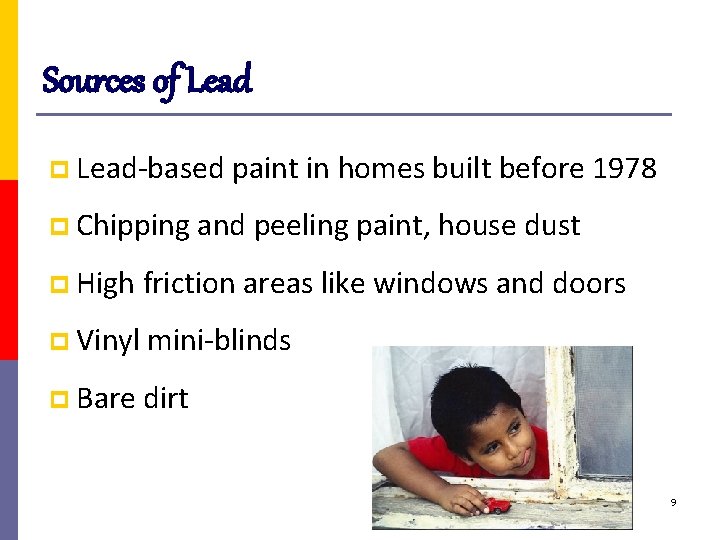 Sources of Lead

Lead-based paint in homes built before 1978

Chipping and peeling paint, house dust

High friction areas like windows and doors

Vinyl mini-blinds

Bare dirt

9